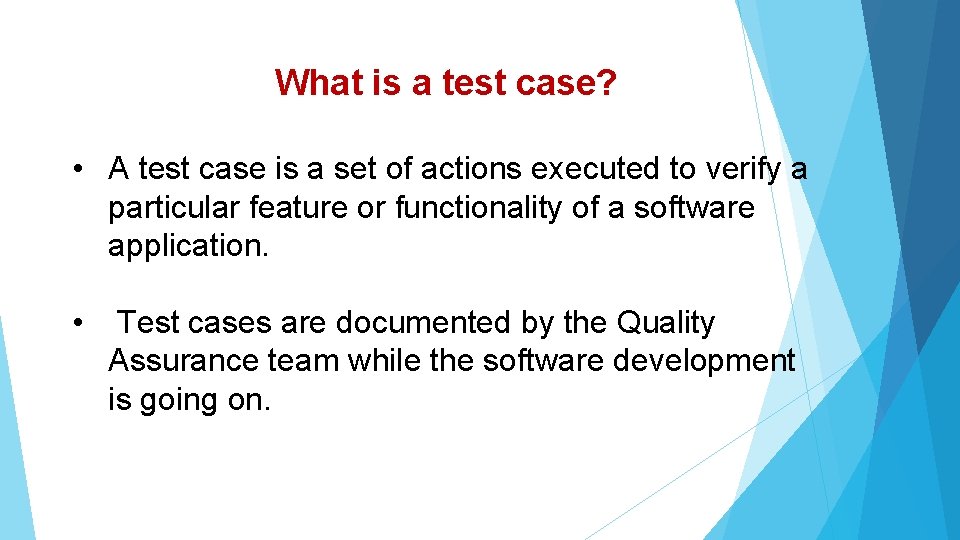 What is a test case?

• A test case is a set of actions executed to verify a particular feature or functionality of a software application.

• Test cases are documented by the Quality Assurance team while the software development is going on.